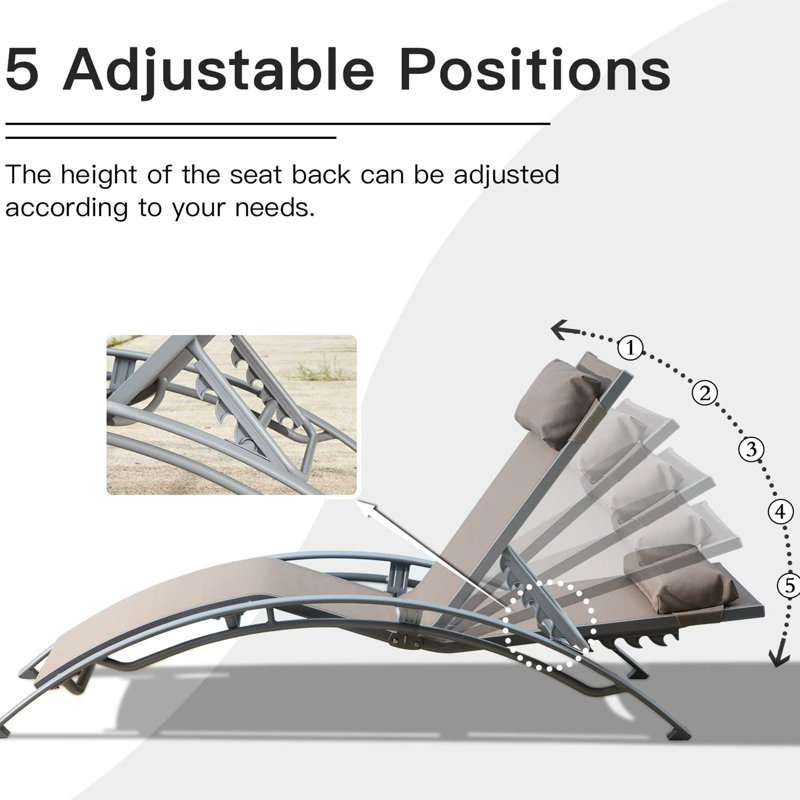 5 Adjustable Positions

The height of the seat back can be adjusted according to your needs.

①
②
③
④
⑤